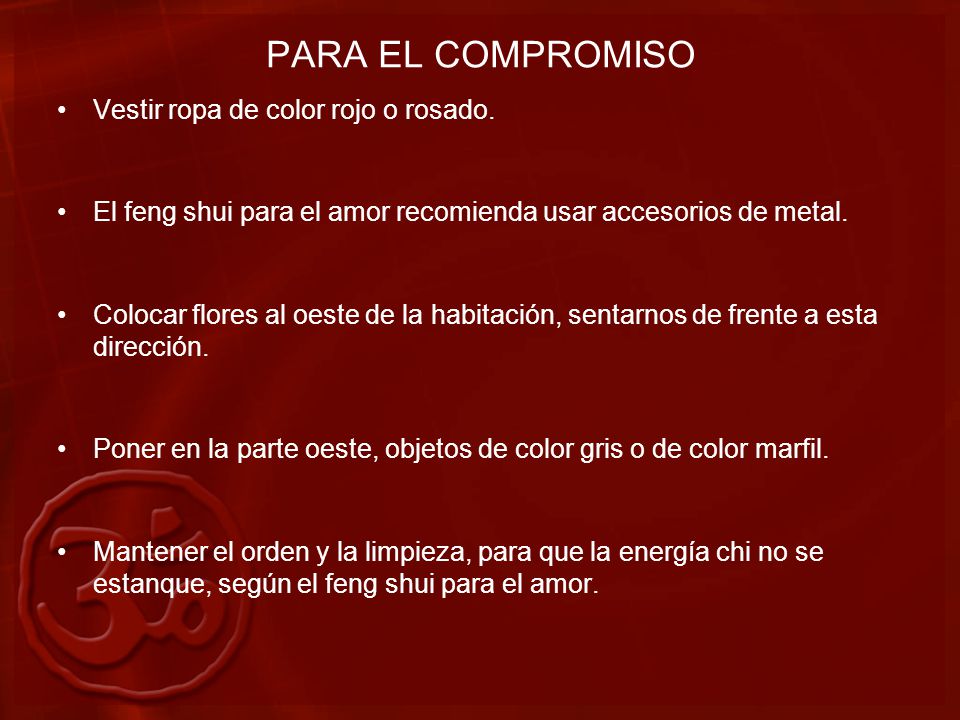 PARA EL COMPROMISO

• Vestir ropa de color rojo o rosado.

• El feng shui para el amor recomienda usar accesorios de metal.

• Colocar flores al oeste de la habitación, sentarnos de frente a esta dirección.

• Poner en la parte oeste, objetos de color gris o de color marfil.

• Mantener el orden y la limpieza, para que la energía chi no se estanque, según el feng shui para el amor.